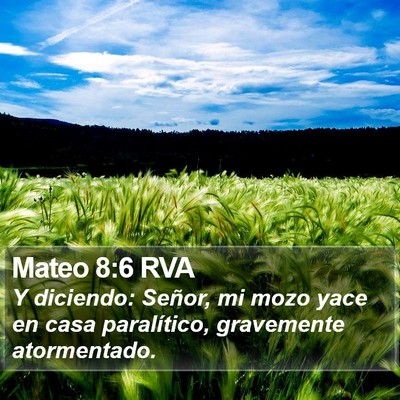 Mateo 8:6 RVA

Y diciendo: Señor, mi mozo yace en casa paralítico, gravemente atormentado.